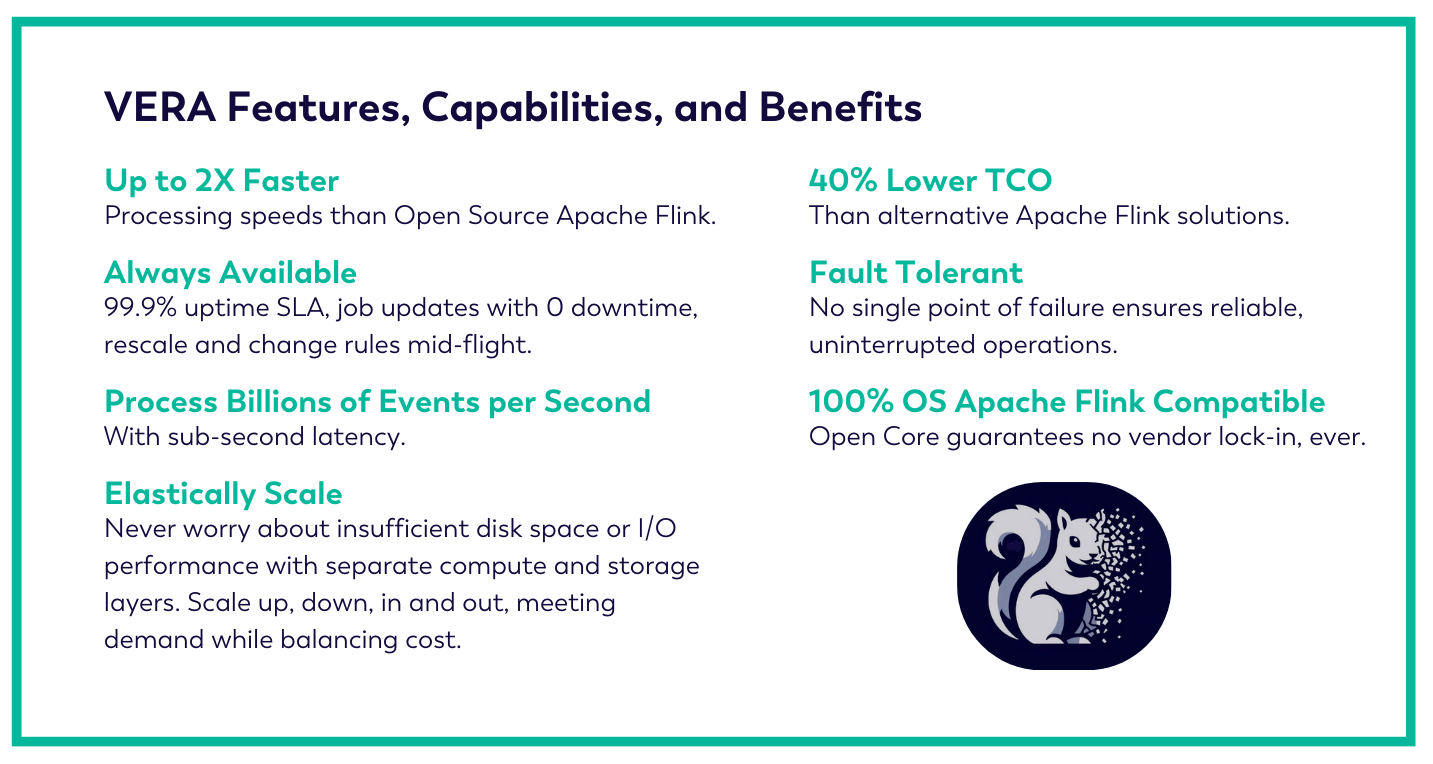 VERA Features, Capabilities, and Benefits

Up to 2X Faster
Processing speeds than Open Source Apache Flink.

Always Available
99.9% uptime SLA, job updates with 0 downtime, rescale and change rules mid-flight.

Process Billions of Events per Second
With sub-second latency.

Elastically Scale
Never worry about insufficient disk space or I/O performance with separate compute and storage layers. Scale up, down, in and out, meeting demand while balancing cost.

40% Lower TCO
Than alternative Apache Flink solutions.

Fault Tolerant
No single point of failure ensures reliable, uninterrupted operations.

100% OS Apache Flink Compatible
Open Core guarantees no vendor lock-in, ever.